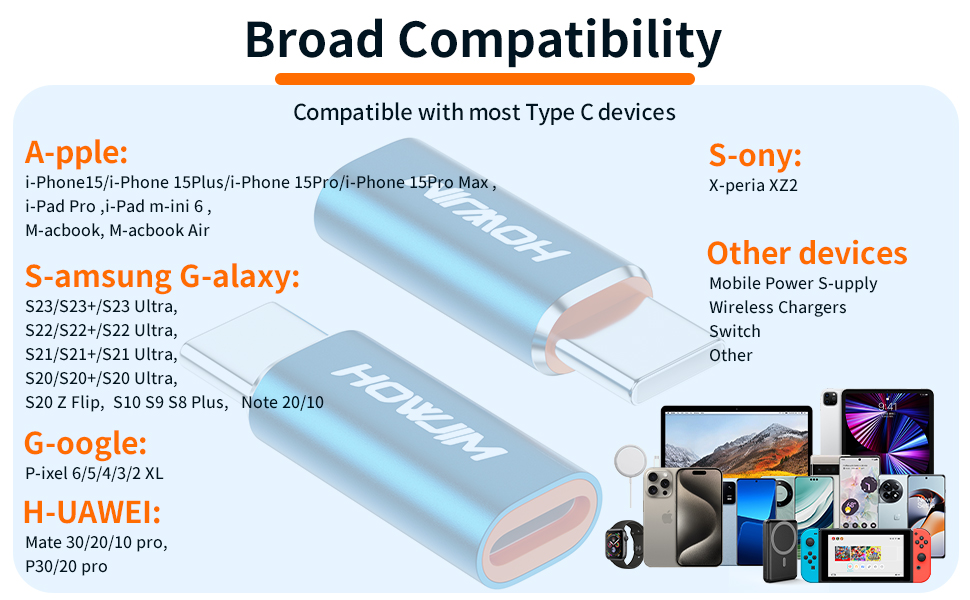 Broad Compatibility

Compatible with most Type C devices

A-pple:
i-Phone15/i-Phone 15Plus/i-Phone 15Pro/i-Phone 15Pro Max ,
i-Pad Pro ,i-Pad m-ini 6 ,
M-acbook, M-acbook Air

S-amsung G-alaxy:
S23/S23+/S23 Ultra,
S22/S22+/S22 Ultra,
S21/S21+/S21 Ultra,
S20/S20+/S20 Ultra,
S20 Z Flip, S10 S9 S8 Plus, Note 20/10

G-oogle:
P-ixel 6/5/4/3/2 XL

H-UAWEI:
Mate 30/20/10 pro,
P30/20 pro

HOWJIM

HOWJIM

S-ony:
X-peria XZ2

Other devices
Mobile Power S-upply
Wireless Chargers
Switch
Other

9:41